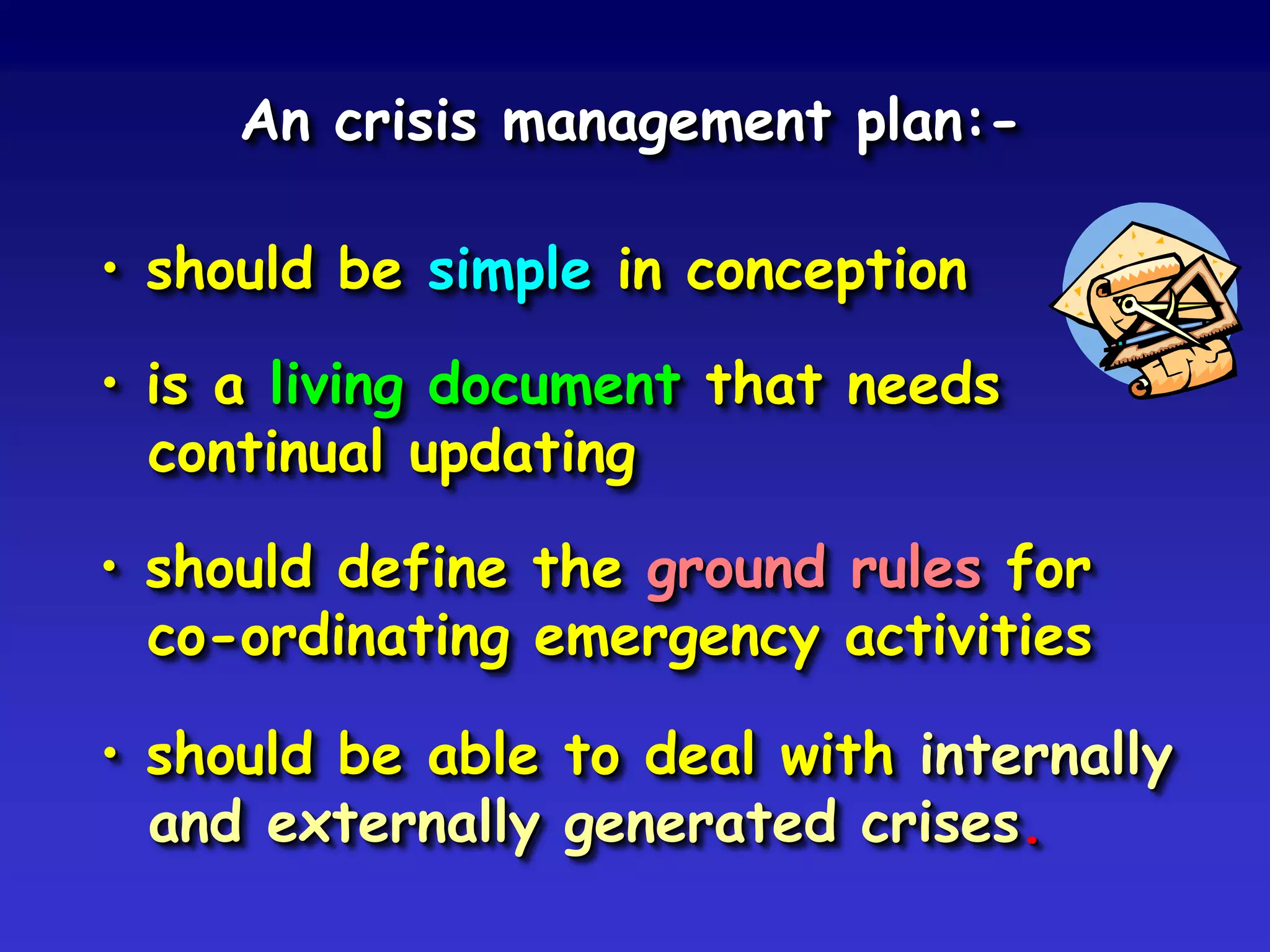 An crisis management plan:-

• should be simple in conception

• is a living document that needs continual updating

• should define the ground rules for co-ordinating emergency activities

• should be able to deal with internally and externally generated crises.